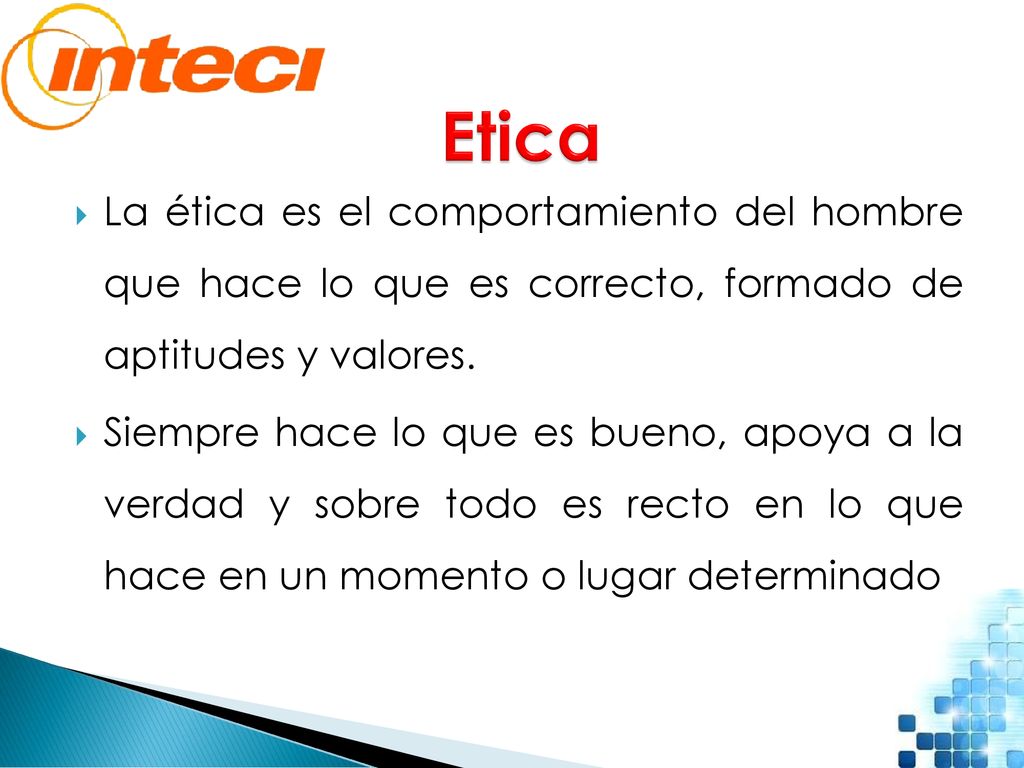 inteci

Etica

La ética es el comportamiento del hombre que hace lo que es correcto, formado de aptitudes y valores.

Siempre hace lo que es bueno, apoya a la verdad y sobre todo es recto en lo que hace en un momento o lugar determinado